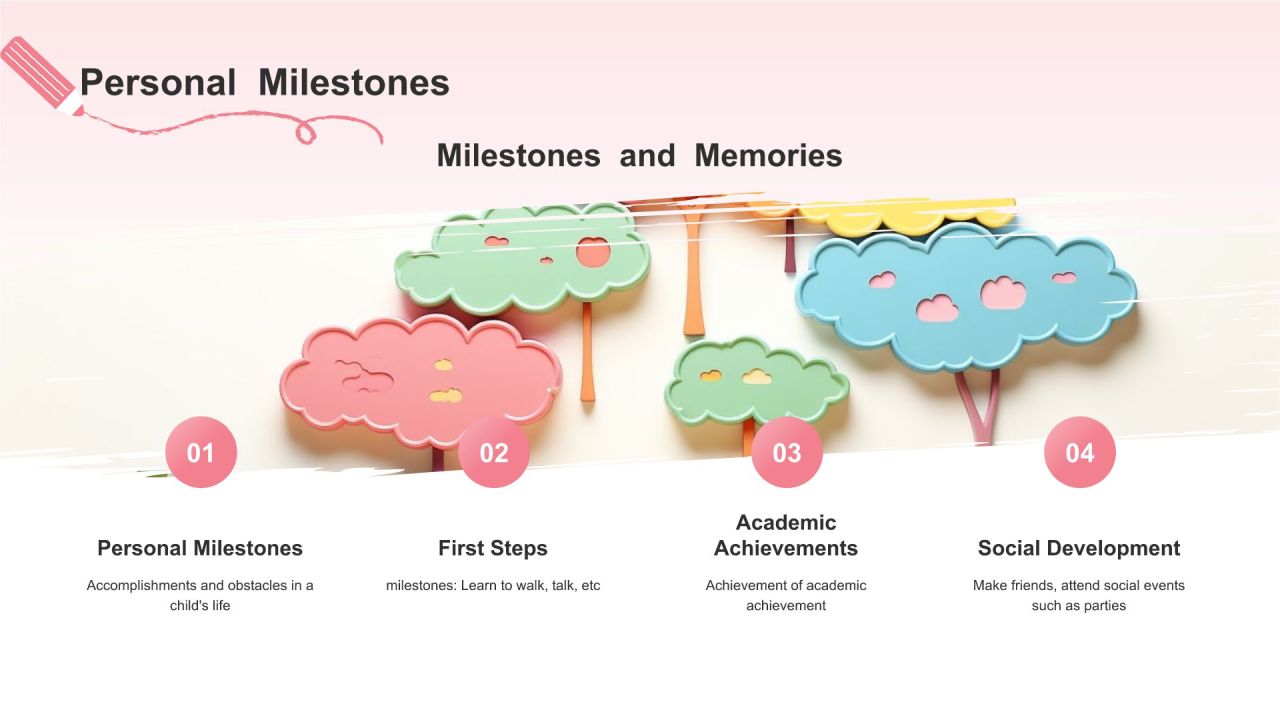 Personal Milestones

Milestones and Memories

01

Personal Milestones

Accomplishments and obstacles in a child's life

02

First Steps

milestones: Learn to walk, talk, etc

03

Academic Achievements

Achievement of academic achievement

04

Social Development

Make friends, attend social events such as parties